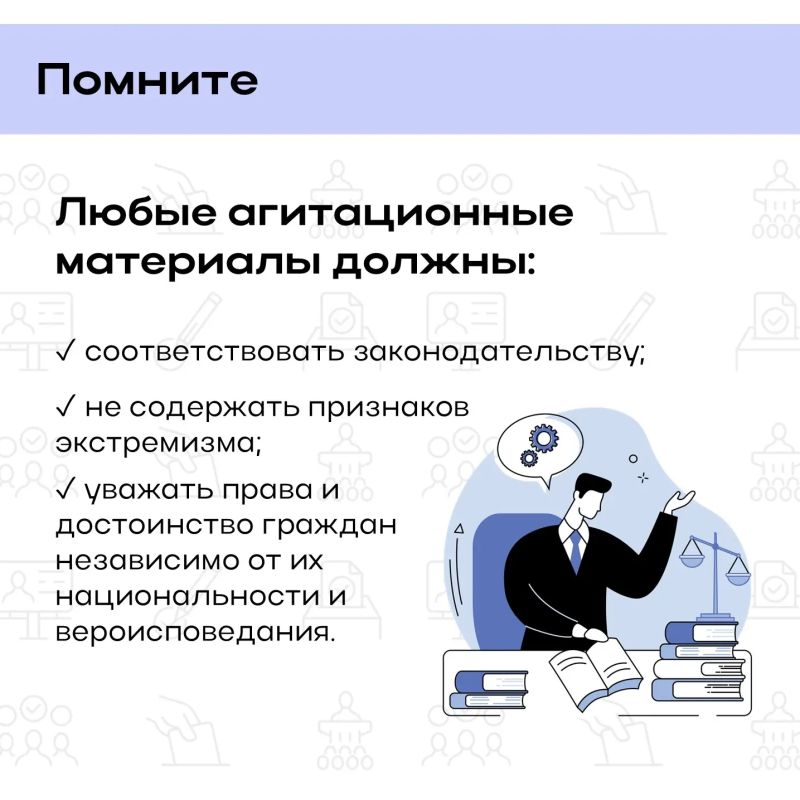 Помните

Любые агитационные материалы должны:

✓ соответствовать законодательству;

✓ не содержать признаков экстремизма;

✓ уважать права и достоинство граждан независимо от их национальности и вероисповедания.